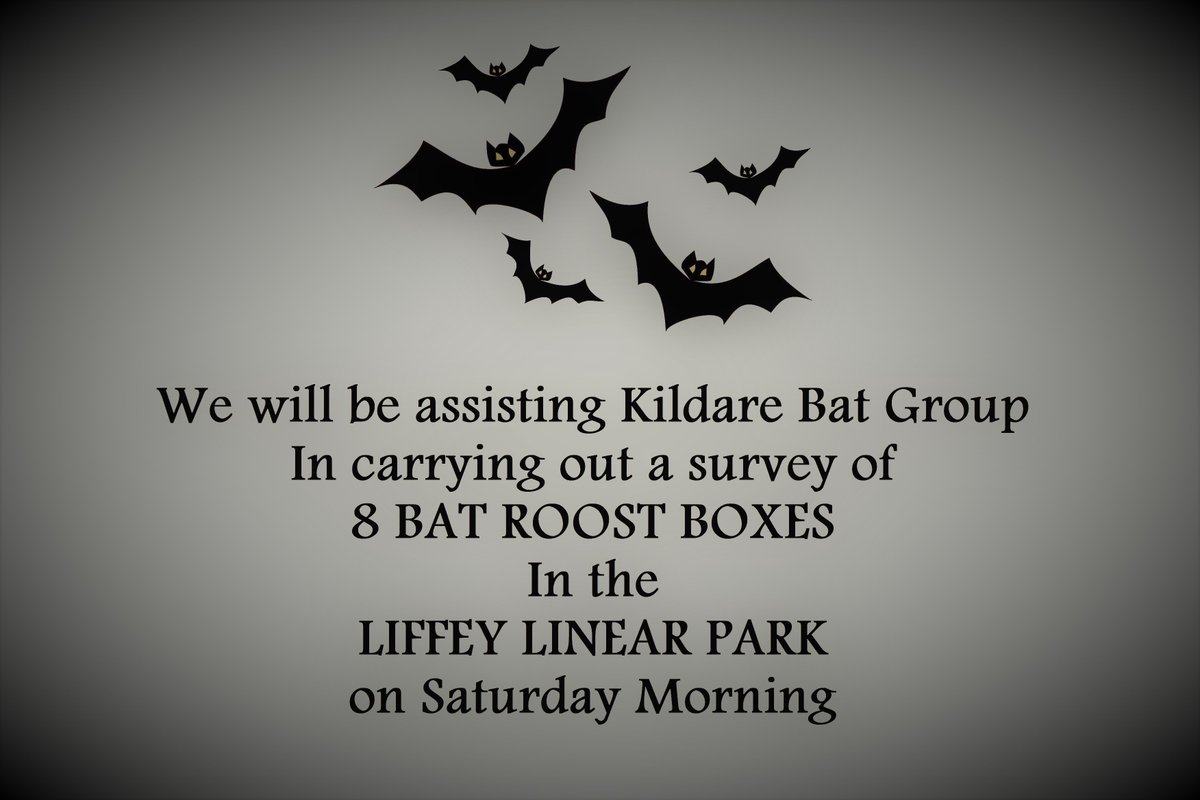 We will be assisting Kildare Bat Group
In carrying out a survey of
8 BAT ROOST BOXES
In the
LIFFEY LINEAR PARK
on Saturday Morning